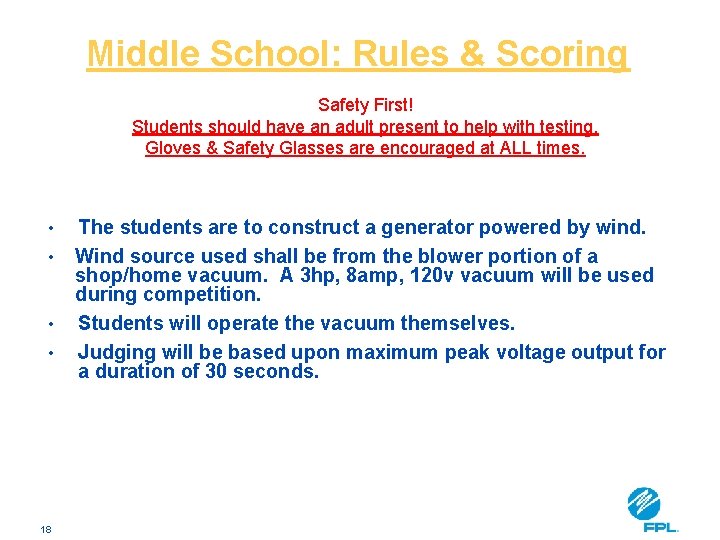 Middle School: Rules & Scoring

Safety First!
Students should have an adult present to help with testing.
Gloves & Safety Glasses are encouraged at ALL times.

• The students are to construct a generator powered by wind.
• Wind source used shall be from the blower portion of a shop/home vacuum. A 3hp, 8amp, 120v vacuum will be used during competition.
• Students will operate the vacuum themselves.
• Judging will be based upon maximum peak voltage output for a duration of 30 seconds.

18

FPL.